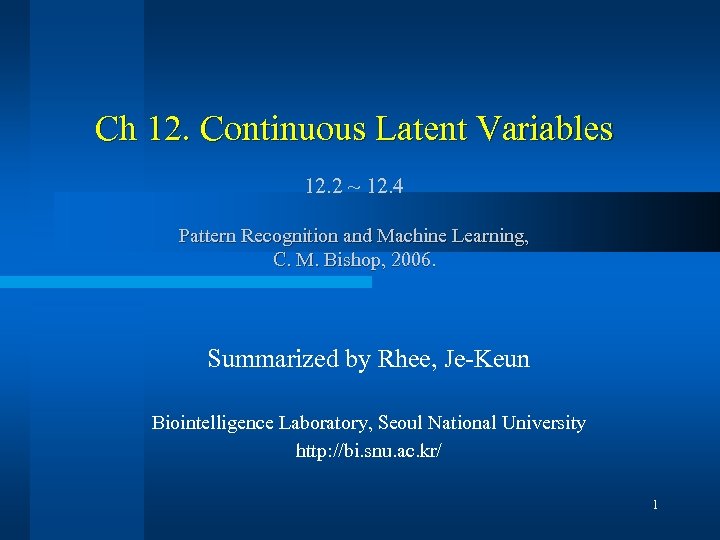 Ch 12. Continuous Latent Variables

12.2 ~ 12.4

Pattern Recognition and Machine Learning,
C. M. Bishop, 2006.

Summarized by Rhee, Je-Keun

Biointelligence Laboratory, Seoul National University
http://bi.snu.ac.kr/

1